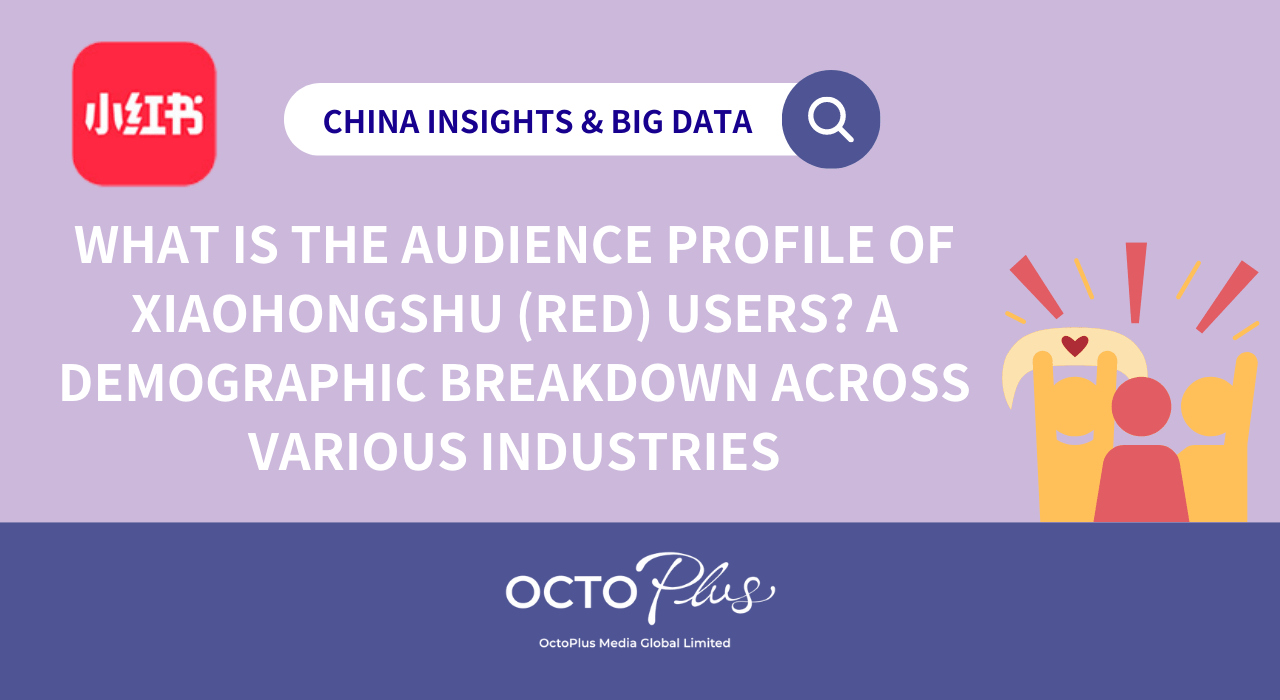 小红书

CHINA INSIGHTS & BIG DATA

WHAT IS THE AUDIENCE PROFILE OF XIAOHONGSHU (RED) USERS? A DEMOGRAPHIC BREAKDOWN ACROSS VARIOUS INDUSTRIES

OCTO Plus

OctoPlus Media Global Limited